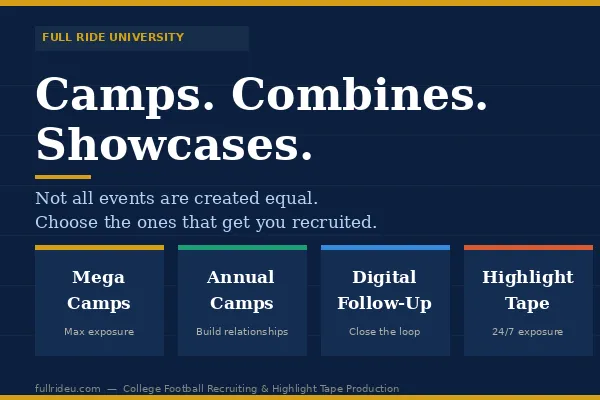 FULL RIDE UNIVERSITY

Camps. Combines. Showcases.

Not all events are created equal.
Choose the ones that get you recruited.

Mega Camps

Max exposure

Annual Camps

Build relationships

Digital Follow-Up

Close the loop

Highlight Tape

24/7 exposure

fullrideu.com — College Football Recruiting & Highlight Tape Production